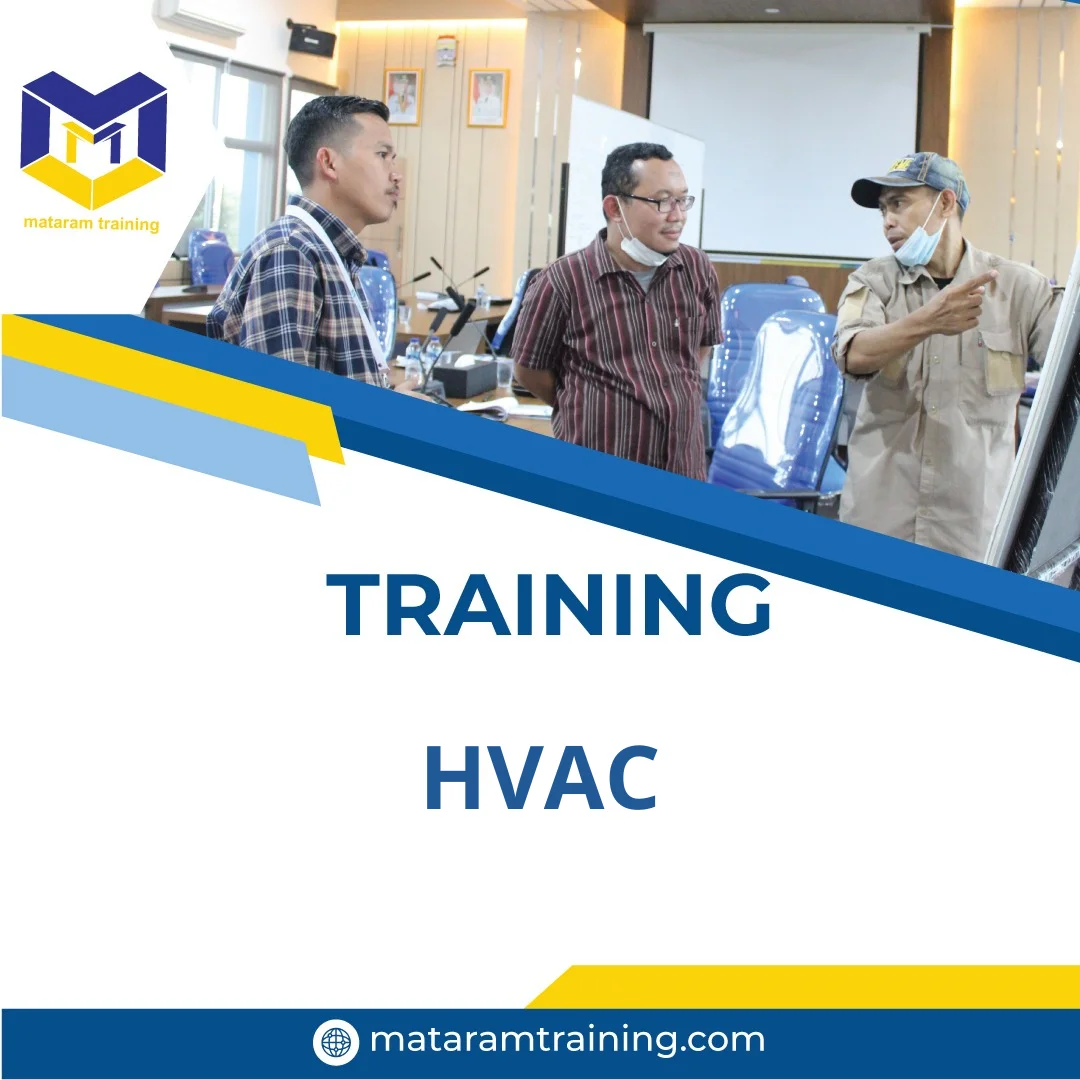 mataram training

TRAINING

HVAC

mataramtraining.com